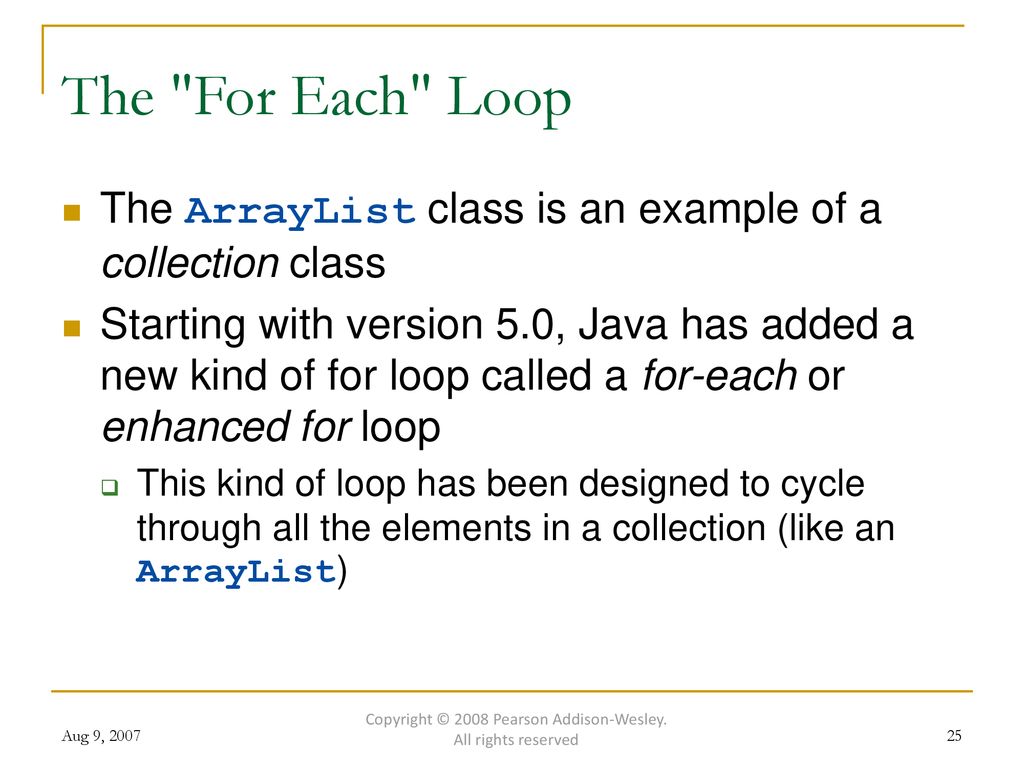 The "For Each" Loop

The ArrayList class is an example of a collection class

Starting with version 5.0, Java has added a new kind of for loop called a for-each or enhanced for loop

This kind of loop has been designed to cycle through all the elements in a collection (like an ArrayList)

Aug 9, 2007

Copyright © 2008 Pearson Addison-Wesley. All rights reserved

25